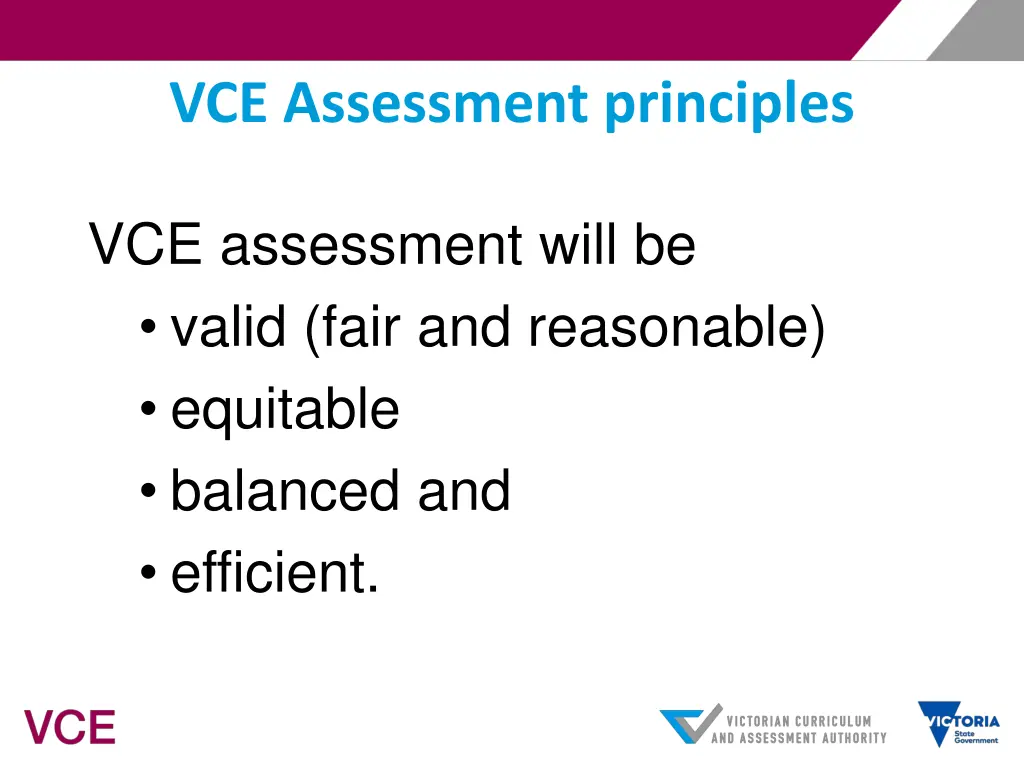 VCE Assessment principles

VCE assessment will be
• valid (fair and reasonable)
• equitable
• balanced and
• efficient.

VCE

VICTORIAN CURRICULUM AND ASSESSMENT AUTHORITY

VICTORIA State Government